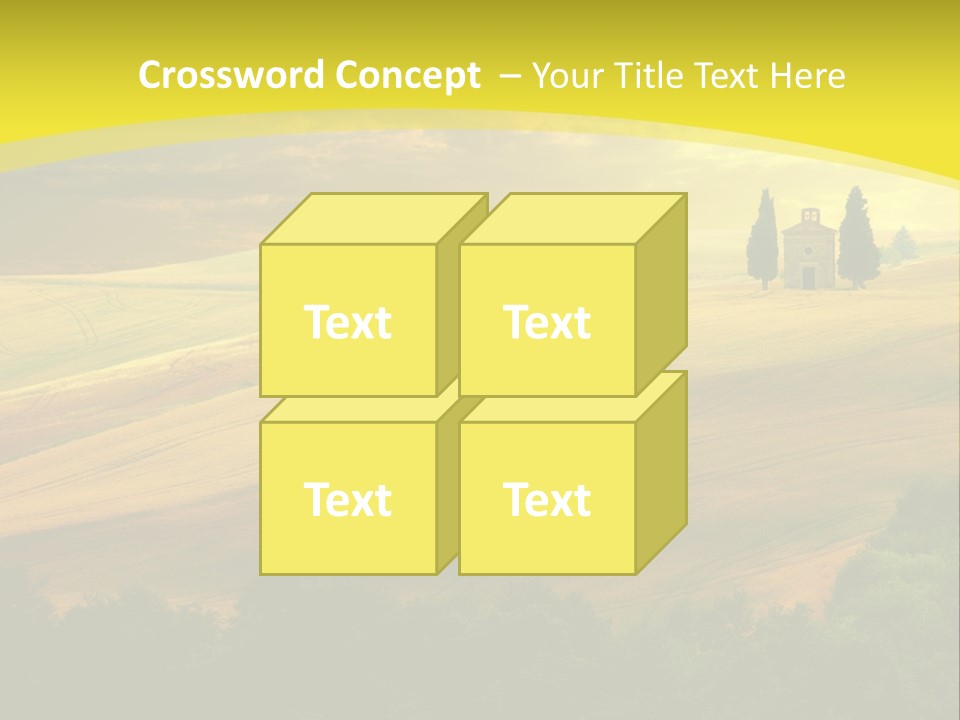 Crossword Concept – Your Title Text Here

Text

Text

Text

Text